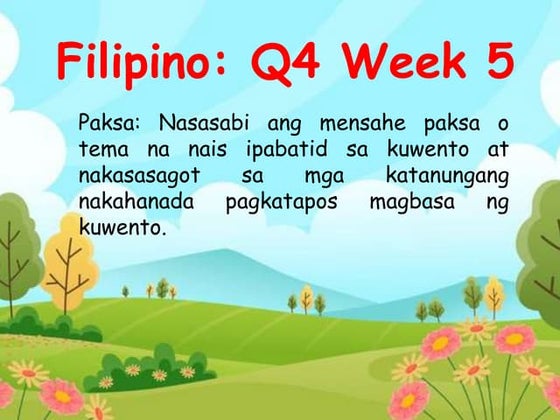 Filipino: Q4 Week 5

Paksa: Nasasabi ang mensahe paksa o tema na nais ipabatid sa kuwento at nakasasagot sa mga katanungang nakahanada pagkatapos magbasa ng kuwento.